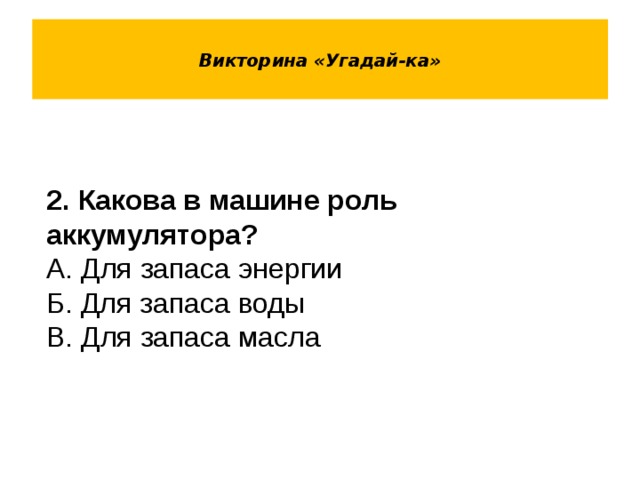 Викторина «Угадай-ка»

2. Какова в машине роль аккумулятора?
А. Для запаса энергии
Б. Для запаса воды
В. Для запаса масла